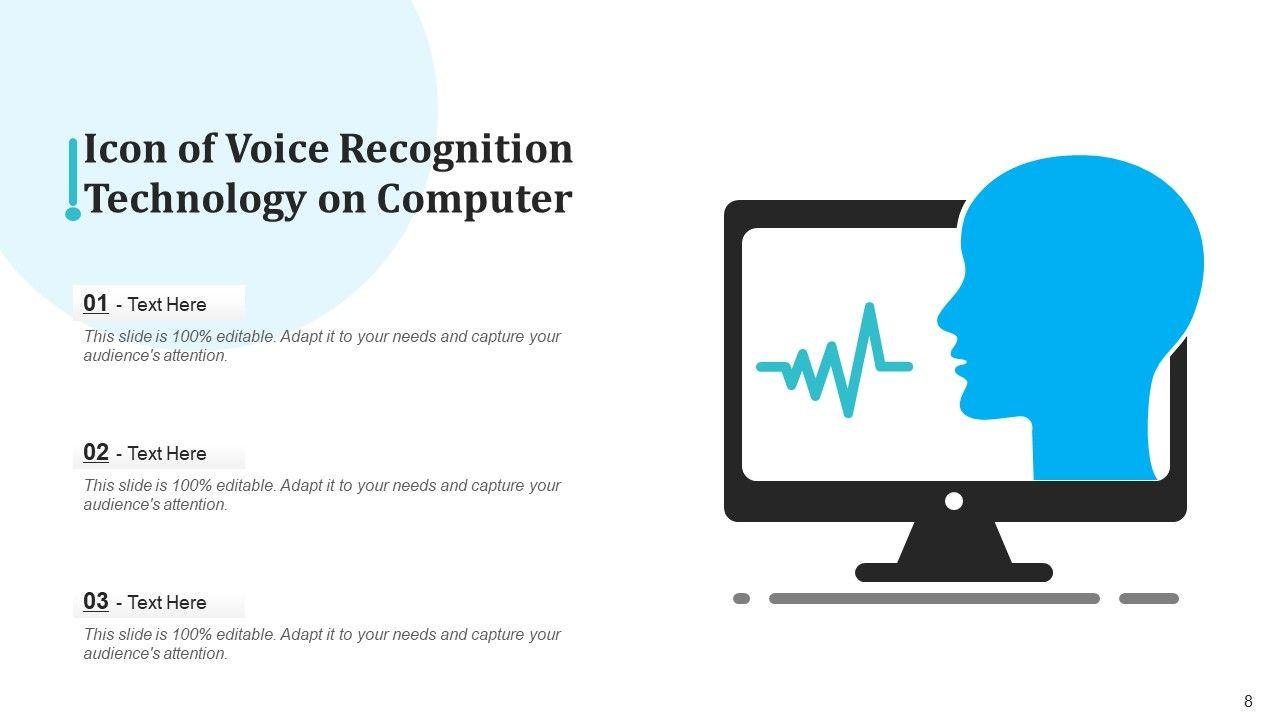 Icon of Voice Recognition Technology on Computer

01 - Text Here

This slide is 100% editable. Adapt it to your needs and capture your audience's attention.

02 - Text Here

This slide is 100% editable. Adapt it to your needs and capture your audience's attention.

03 - Text Here

This slide is 100% editable. Adapt it to your needs and capture your audience's attention.

8